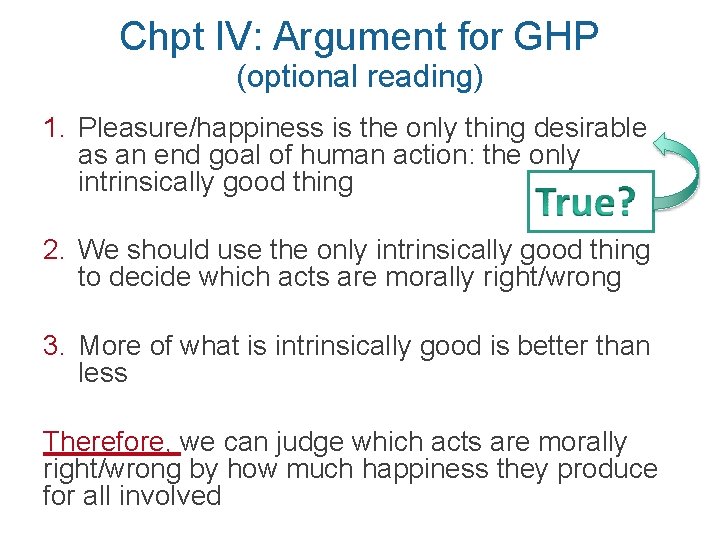 Chpt IV: Argument for GHP
(optional reading)

1. Pleasure/happiness is the only thing desirable as an end goal of human action: the only intrinsically good thing

True?

2. We should use the only intrinsically good thing to decide which acts are morally right/wrong

3. More of what is intrinsically good is better than less

Therefore, we can judge which acts are morally right/wrong by how much happiness they produce for all involved